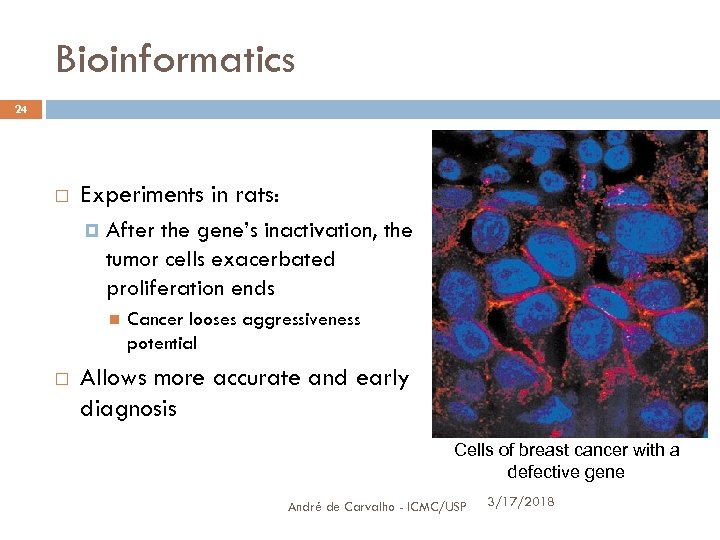 Bioinformatics

24

Experiments in rats:

After the gene's inactivation, the tumor cells exacerbated proliferation ends

Cancer looses aggressiveness potential

Allows more accurate and early diagnosis

Cells of breast cancer with a defective gene

André de Carvalho - ICMC/USP

3/17/2018